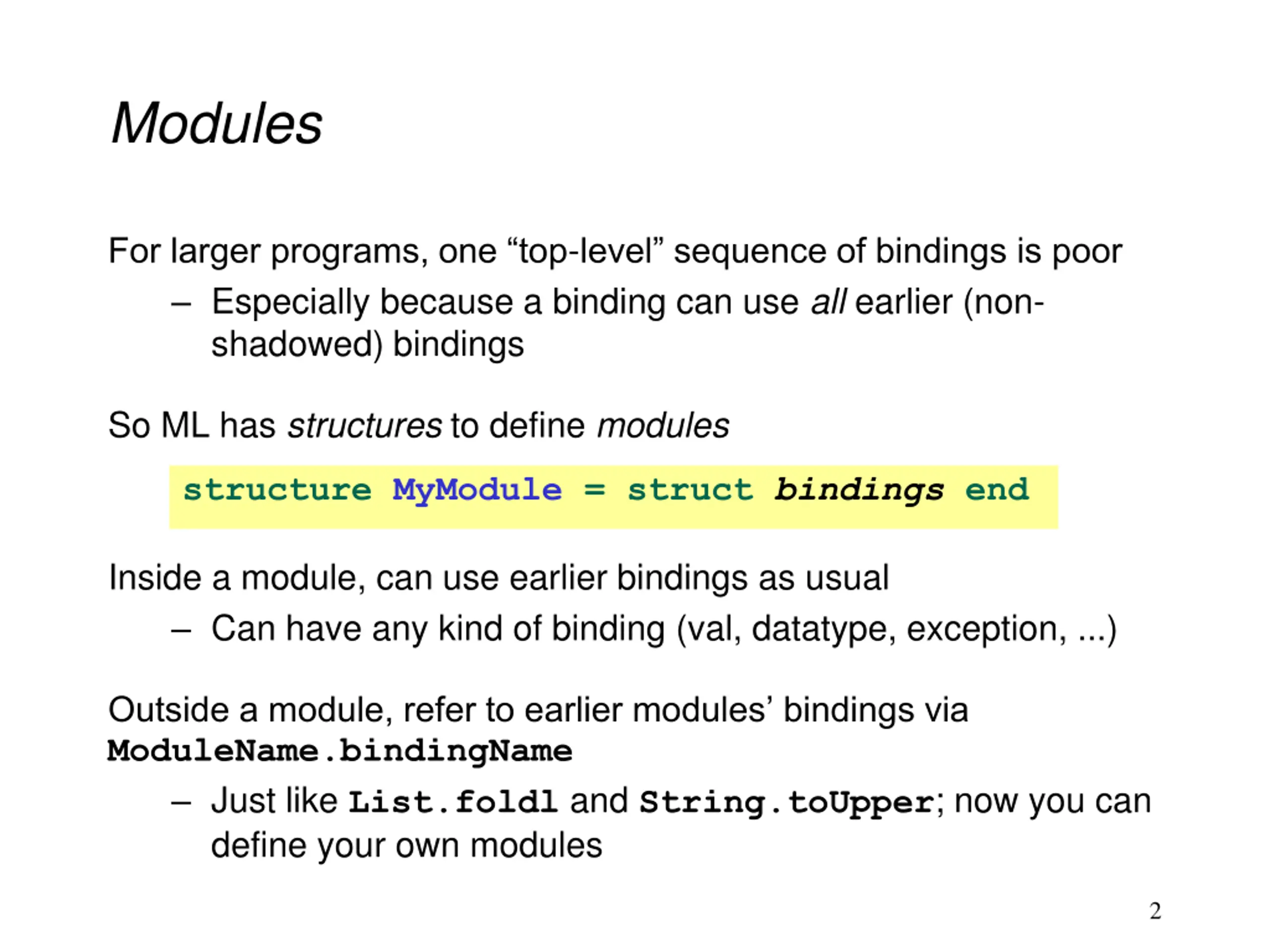 Modules

For larger programs, one “top-level” sequence of bindings is poor

– Especially because a binding can use all earlier (non-shadowed) bindings

So ML has structures to define modules

structure MyModule = struct bindings end

Inside a module, can use earlier bindings as usual

– Can have any kind of binding (val, datatype, exception, ...)

Outside a module, refer to earlier modules’ bindings via ModuleName.bindingName

– Just like List.foldl and String.toUpper; now you can define your own modules

2